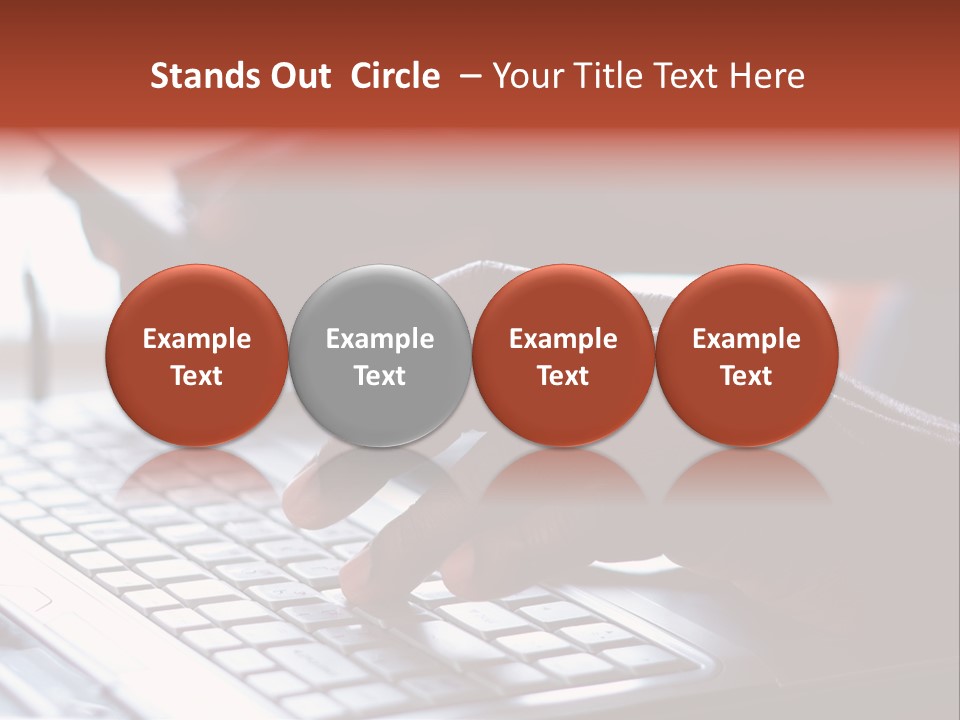 Stands Out Circle – Your Title Text Here

Example Text

Example Text

Example Text

Example Text